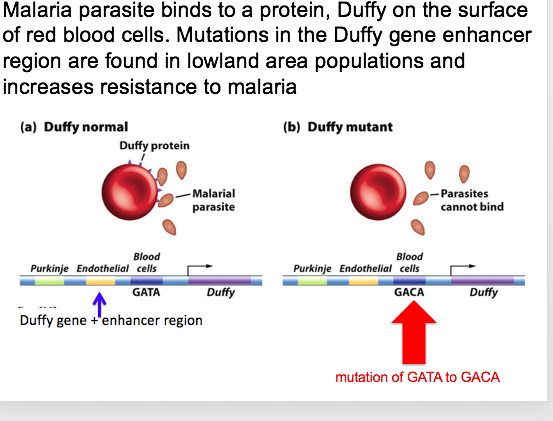 Malaria parasite binds to a protein, Duffy on the surface of red blood cells. Mutations in the Duffy gene enhancer region are found in lowland area populations and increases resistance to malaria

(a) Duffy normal

Duffy protein

Malarial parasite

Purkinje Endothelial Blood cells

GATA Duffy

Duffy gene + enhancer region

(b) Duffy mutant

Parasites cannot bind

Purkinje Endothelial Blood cells

GACA Duffy

mutation of GATA to GACA